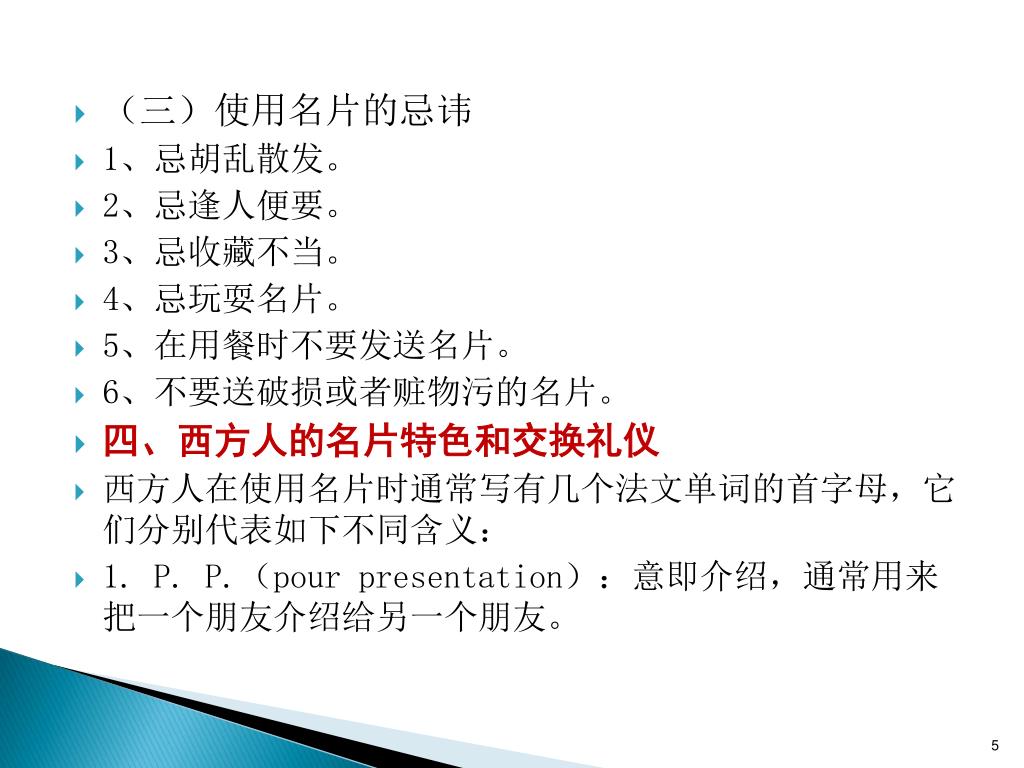 （三）使用名片的忌讳

1、忌胡乱散发。

2、忌逢人便要。

3、忌收藏不当。

4、忌玩耍名片。

5、在用餐时不要发送名片。

6、不要送破损或者赃物污的名片。

四、西方人的名片特色和交换礼仪

西方人在使用名片时通常写有几个法文单词的首字母，它们分别代表如下不同含义：

1. P. P.（pour presentation）：意即介绍，通常用来把一个朋友介绍给另一个朋友。

5